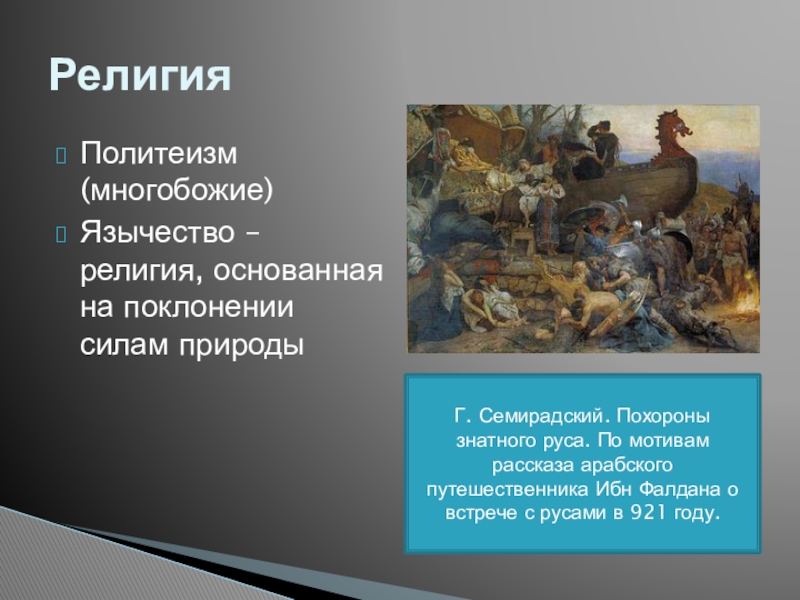 Религия

Политеизм (многобожие)

Язычество – религия, основанная на поклонении силам природы

Г. Семирадский. Похороны знатного руса. По мотивам рассказа арабского путешественника Ибн Фалдана о встрече с русами в 921 году.